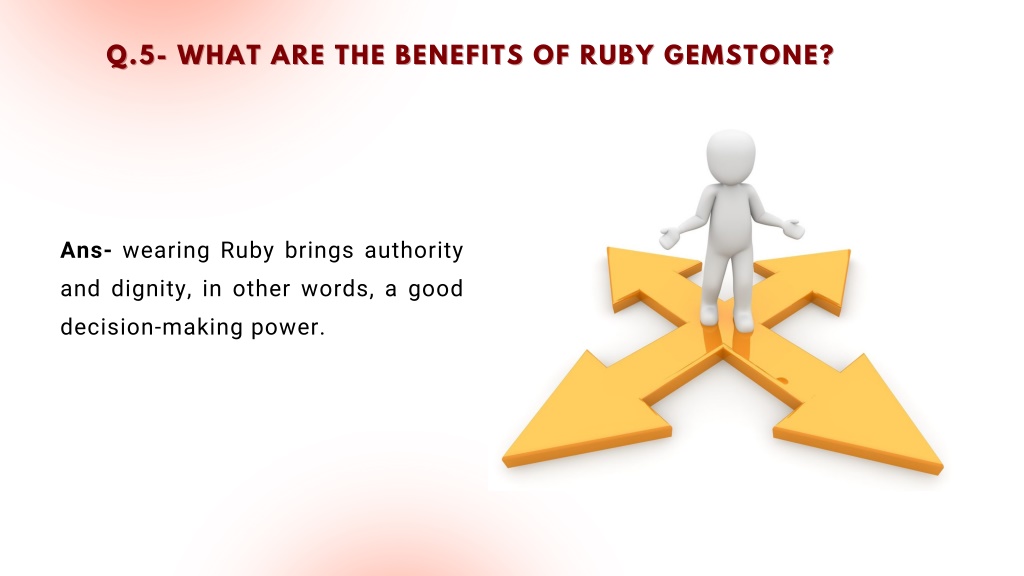 Q.5- WHAT ARE THE BENEFITS OF RUBY GEMSTONE?

Ans- wearing Ruby brings authority and dignity, in other words, a good decision-making power.